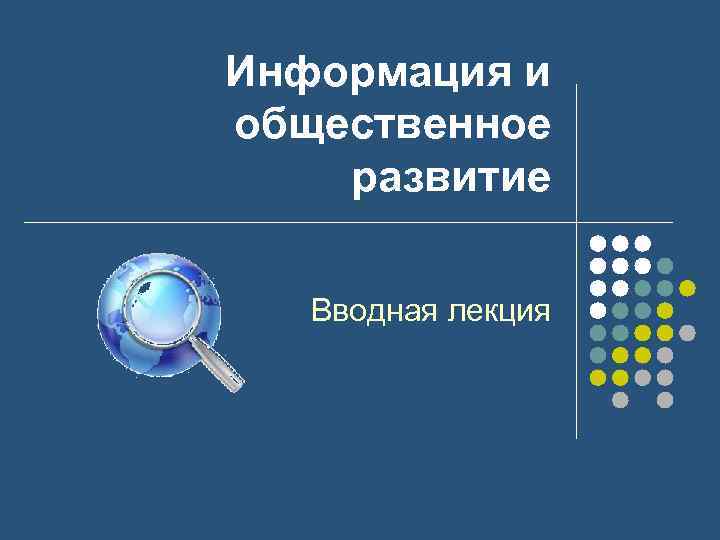 Информация и общественное развитие

Вводная лекция